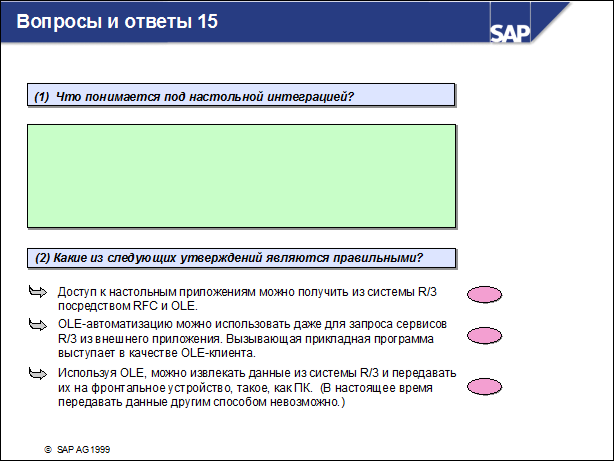 Вопросы и ответы 15

SAP

(1) Что понимается под настольной интеграцией?

(2) Какие из следующих утверждений являются правильными?

Доступ к настольным приложениям можно получить из системы R/3 посредством RFC и OLE.

OLE-автоматизацию можно использовать даже для запроса сервисов R/3 из внешнего приложения. Вызывающая прикладная программа выступает в качестве OLE-клиента.

Используя OLE, можно извлекать данные из системы R/3 и передавать их на фронтальное устройство, такое, как ПК. (В настоящее время передавать данные другим способом невозможно.)

© SAP AG 1999